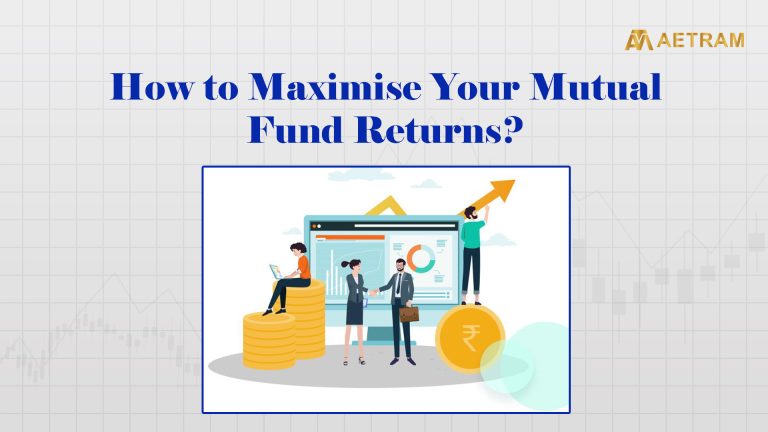 AETRAM

How to Maximise Your Mutual Fund Returns?

₹